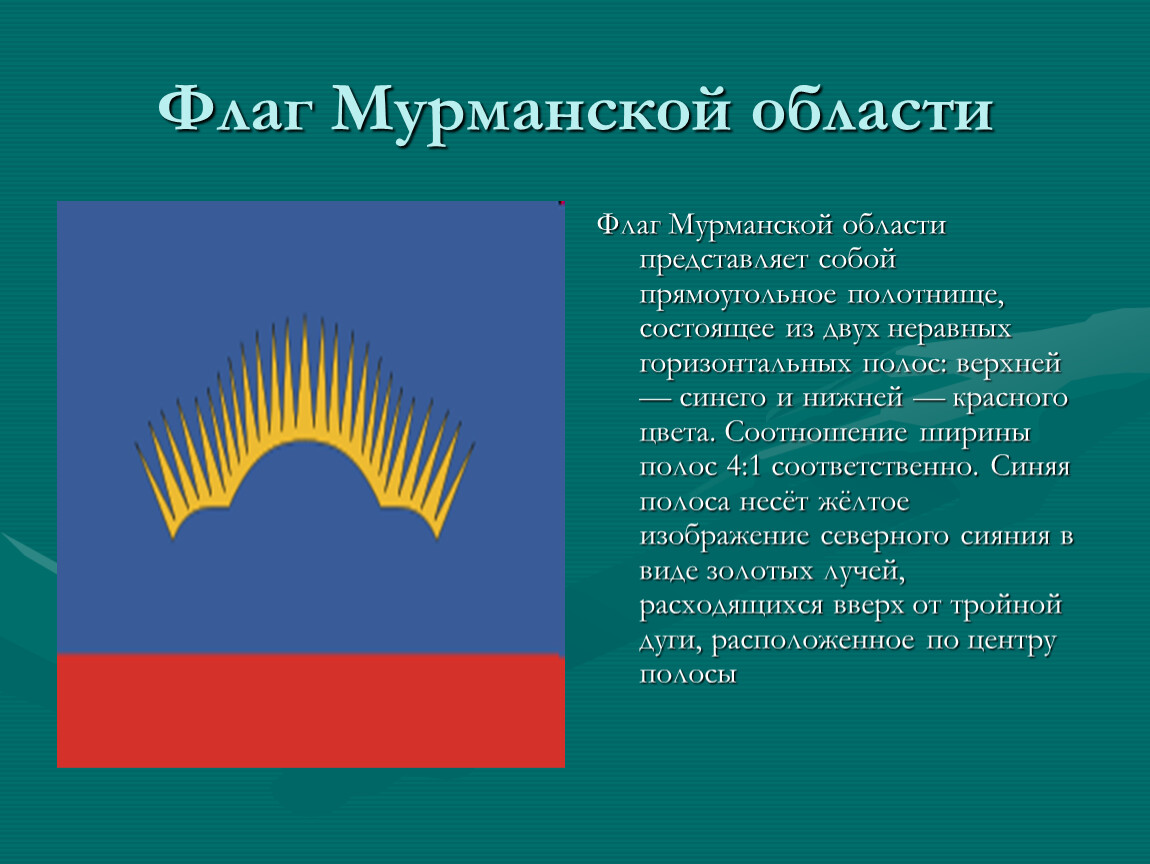 Флаг Мурманской области

Флаг Мурманской области представляет собой прямоугольное полотнище, состоящее из двух неравных горизонтальных полос: верхней — синего и нижней — красного цвета. Соотношение ширины полос 4:1 соответственно. Синяя полоса несёт жёлтое изображение северного сияния в виде золотых лучей, расходящихся вверх от тройной дуги, расположенное по центру полосы